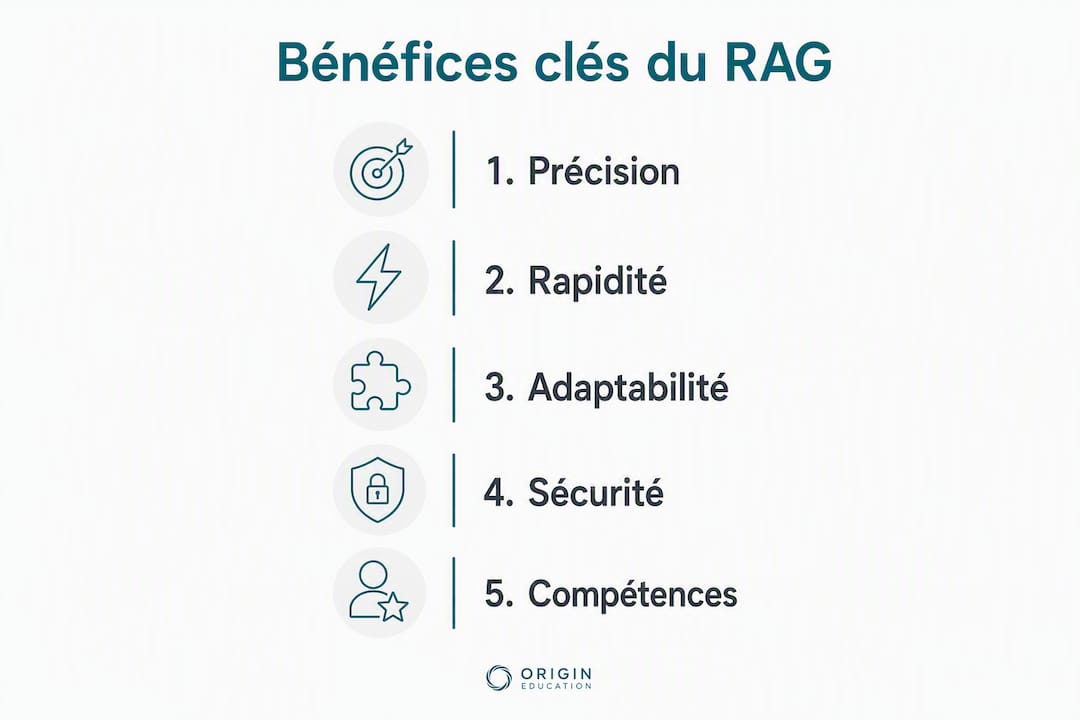 Bénéfices clés du RAG

1. Précision

2. Rapidité

3. Adaptabilité

4. Sécurité

5. Compétences

ORIGIN
EDUCATION